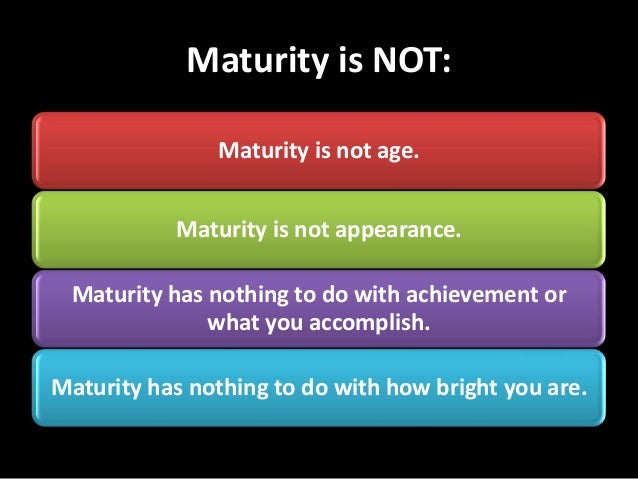 Maturity is NOT:

Maturity is not age.

Maturity is not appearance.

Maturity has nothing to do with achievement or what you accomplish.

Maturity has nothing to do with how bright you are.